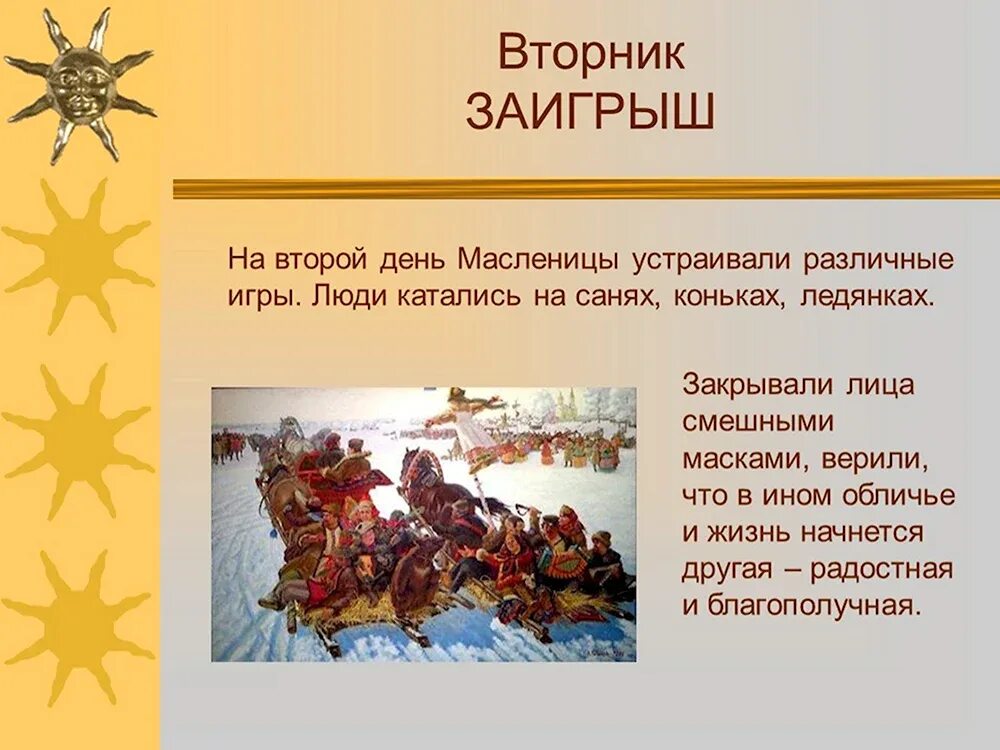 Вторник
ЗАИГРЫШ

На второй день Масленицы устраивали различные игры. Люди катались на санях, коньках, ледянках.

Закрывали лица смешными масками, верили, что в ином обличье и жизнь начнется другая – радостная и благополучная.